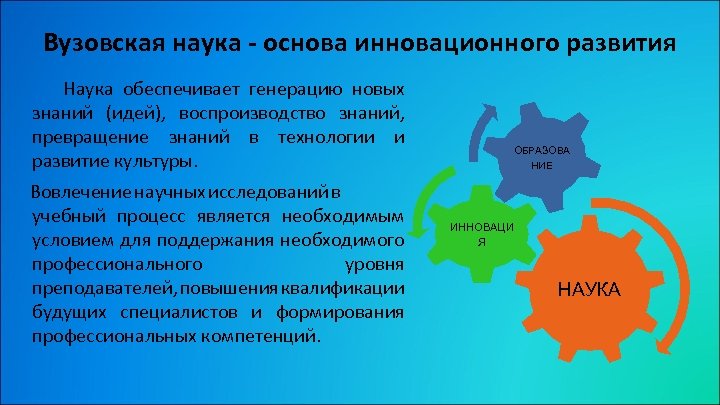 Вузовская наука - основа инновационного развития

Наука обеспечивает генерацию новых знаний (идей), воспроизводство знаний, превращение знаний в технологии и развитие культуры.

Вовлечение научных исследований в учебный процесс является необходимым условием для поддержания необходимого профессионального уровня преподавателей, повышения квалификации будущих специалистов и формирования профессиональных компетенций.

ОБРАЗОВА НИЕ

ИННОВАЦИ Я

НАУКА